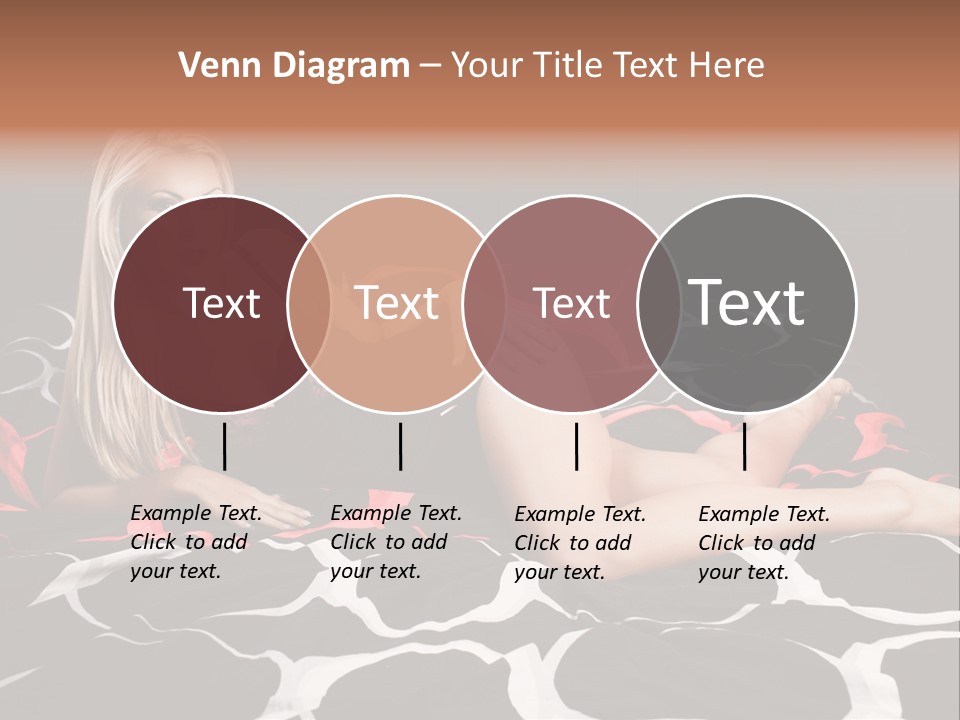 Venn Diagram – Your Title Text Here

Text

Text

Text

Text

Example Text. Click to add your text.

Example Text. Click to add your text.

Example Text. Click to add your text.

Example Text. Click to add your text.